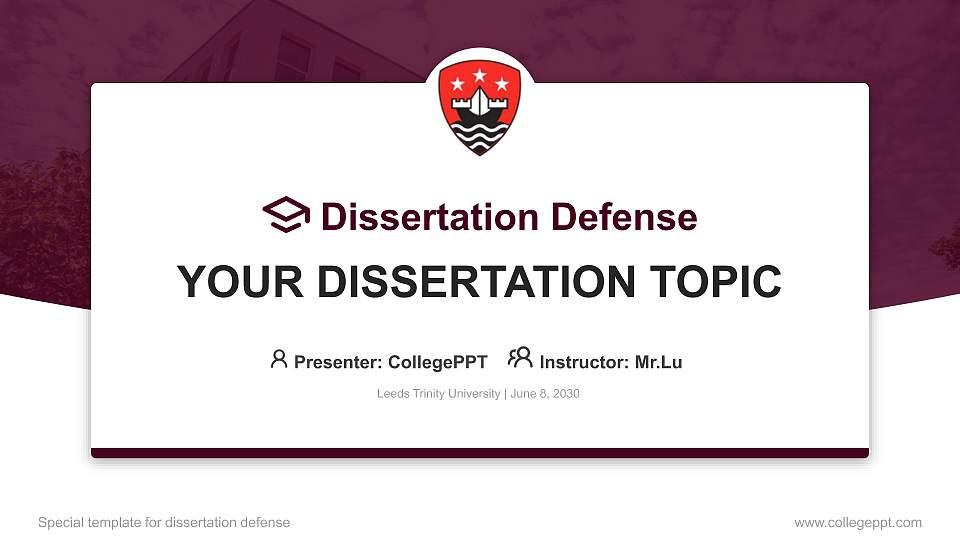 Dissertation Defense

YOUR DISSERTATION TOPIC

Presenter: CollegePPT Instructor: Mr.Lu

Leeds Trinity University | June 8, 2030

Special template for dissertation defense

www.collegeppt.com